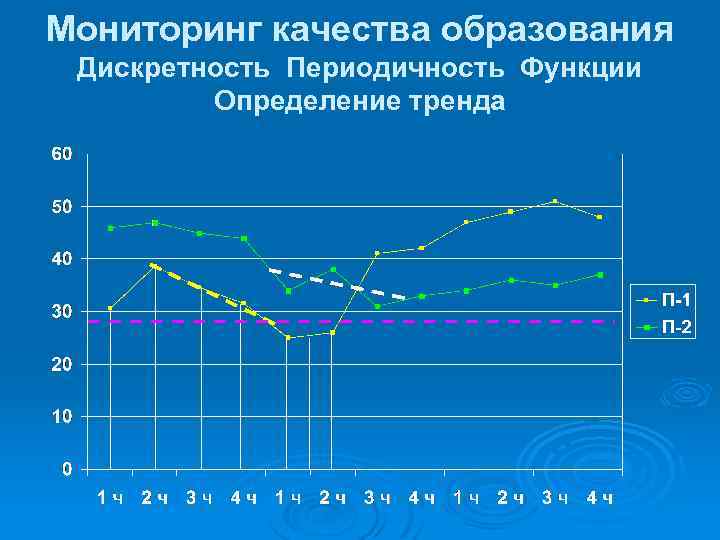 Мониторинг качества образования
Дискретность Периодичность Функции
Определение тренда

60
50
40
30
20
10
0

1 ч 2 ч 3 ч 4 ч 1 ч 2 ч 3 ч 4 ч 1 ч 2 ч 3 ч 4 ч

П-1
П-2